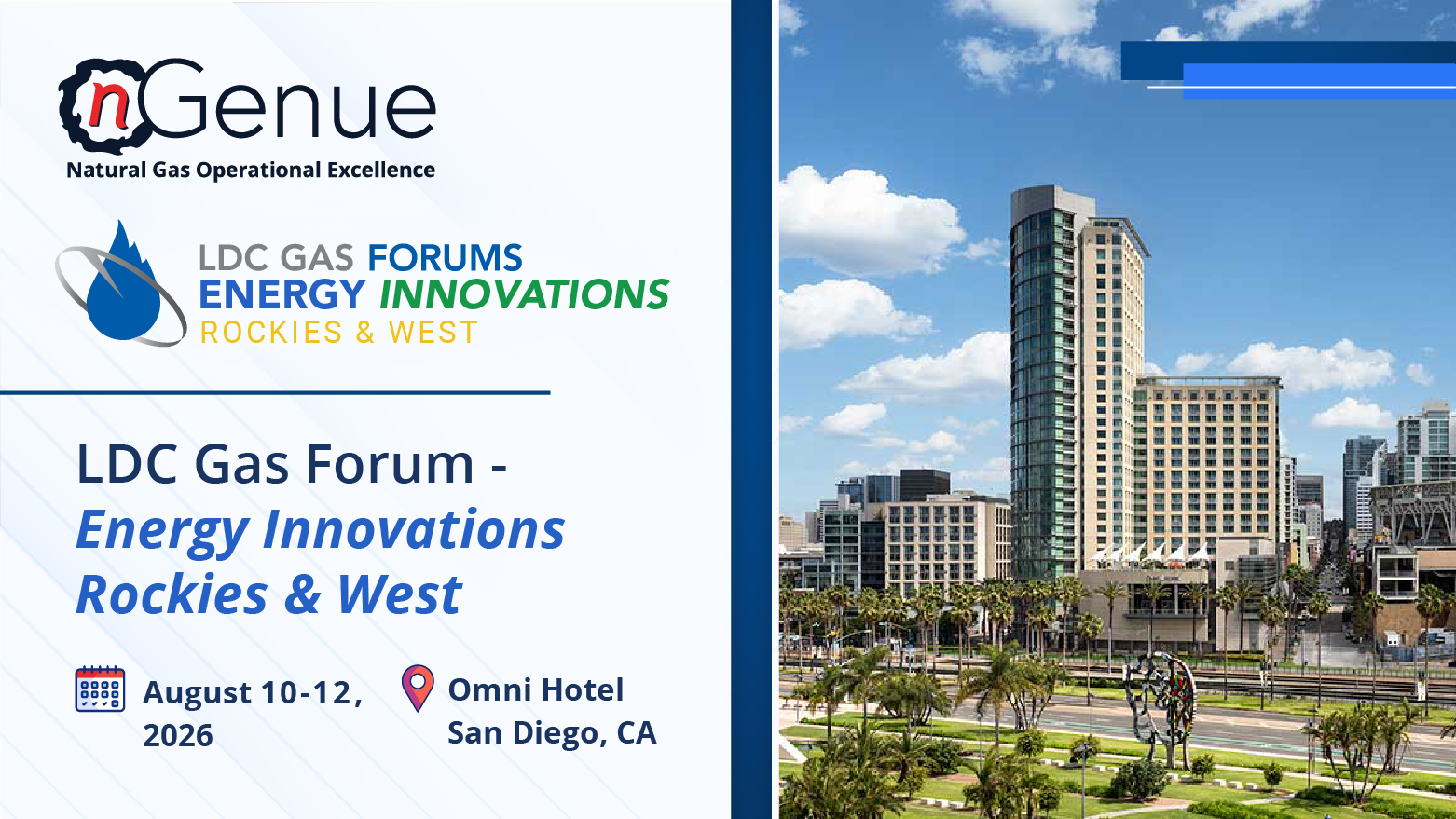 nGenue
Natural Gas Operational Excellence

LDC GAS FORUMS
ENERGY INNOVATIONS
ROCKIES & WEST

LDC Gas Forum -
Energy Innovations
Rockies & West

August 10-12, 2026

Omni Hotel
San Diego, CA